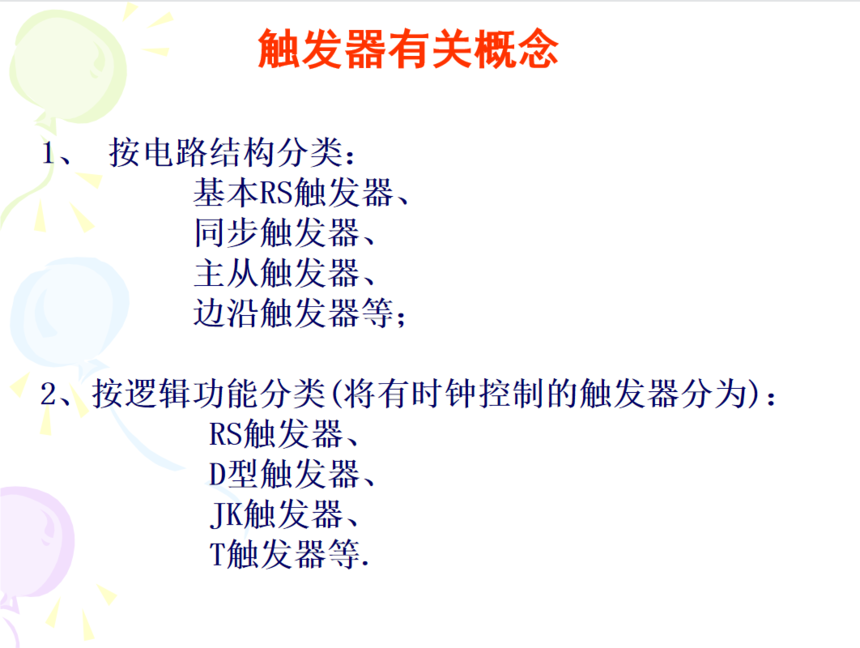 触发器有关概念

1、 按电路结构分类：
基本RS触发器、
同步触发器、
主从触发器、
边沿触发器等；

2、按逻辑功能分类(将有时钟控制的触发器分为)：
RS触发器、
D型触发器、
JK触发器、
T触发器等.